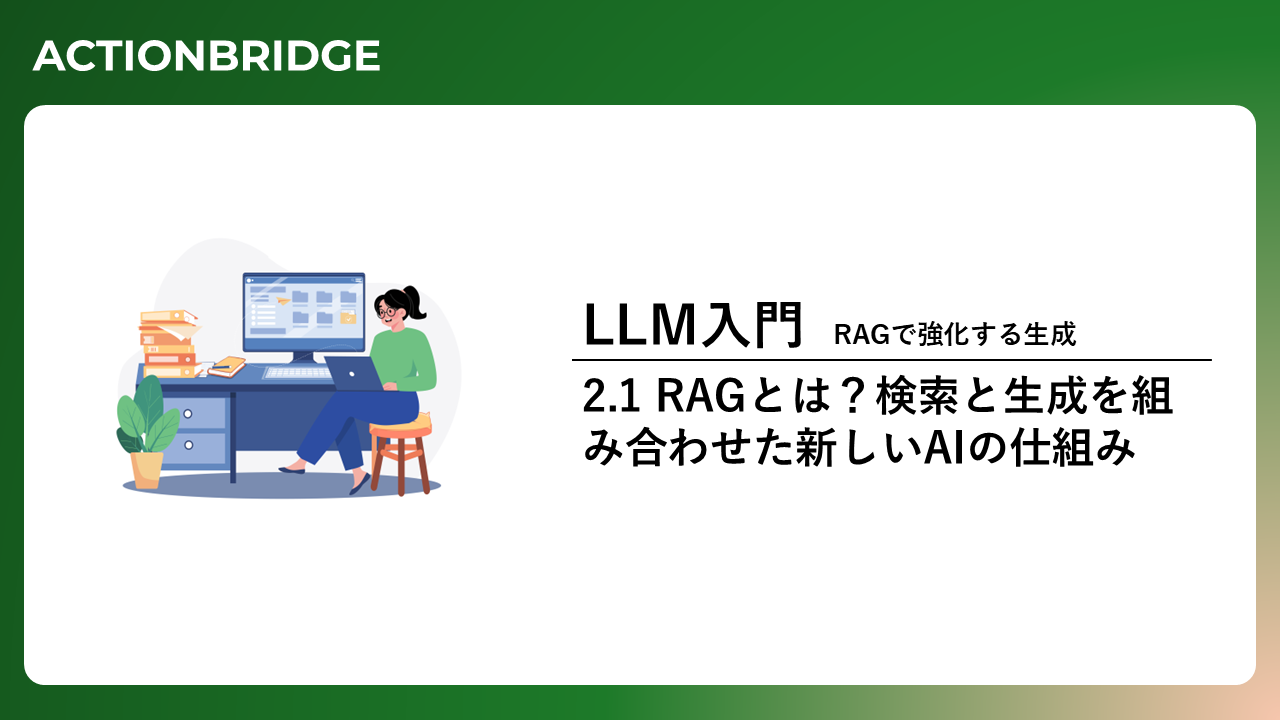 ACTIONBRIDGE

LLM入門 RAGで強化する生成

2.1 RAGとは？検索と生成を組み合わせた新しいAIの仕組み